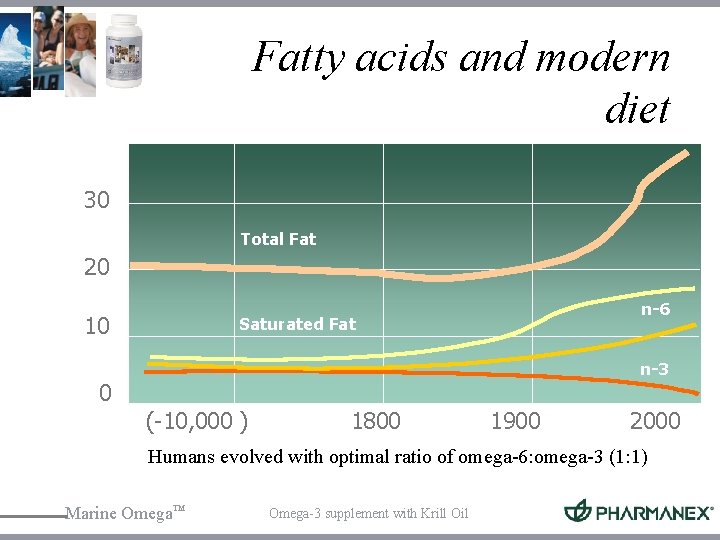 Fatty acids and modern diet

30
20
10
0

Total Fat
Saturated Fat
n-6
n-3

(-10,000 ) 1800 1900 2000

Humans evolved with optimal ratio of omega-6:omega-3 (1:1)

Marine Omega™

Omega-3 supplement with Krill Oil

PHARMANEX®